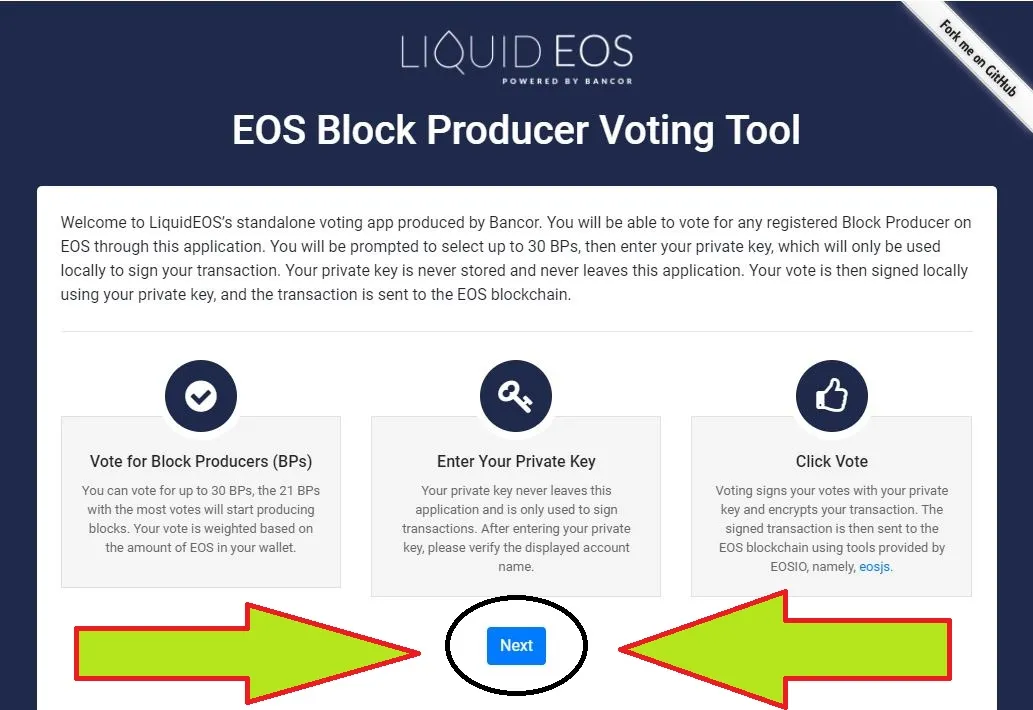 LIQUID EOS
POWERED BY BANCOR

Fork me on GitHub

EOS Block Producer Voting Tool

Welcome to LiquidEOS's standalone voting app produced by Bancor. You will be able to vote for any registered Block Producer on EOS through this application. You will be prompted to select up to 30 BPs, then enter your private key, which will only be used locally to sign your transaction. Your private key is never stored and never leaves this application. Your vote is then signed locally using your private key, and the transaction is sent to the EOS blockchain.

Vote for Block Producers (BPs)

You can vote for up to 30 BPs, the 21 BPs with the most votes will start producing blocks. Your vote is weighted based on the amount of EOS in your wallet.

Enter Your Private Key

Your private key never leaves this application and is only used to sign transactions. After entering your private key, please verify the displayed account name.

Click Vote

Voting signs your votes with your private key and encrypts your transaction. The signed transaction is then sent to the EOS blockchain using tools provided by EOSIO, namely, eosjs.

Next